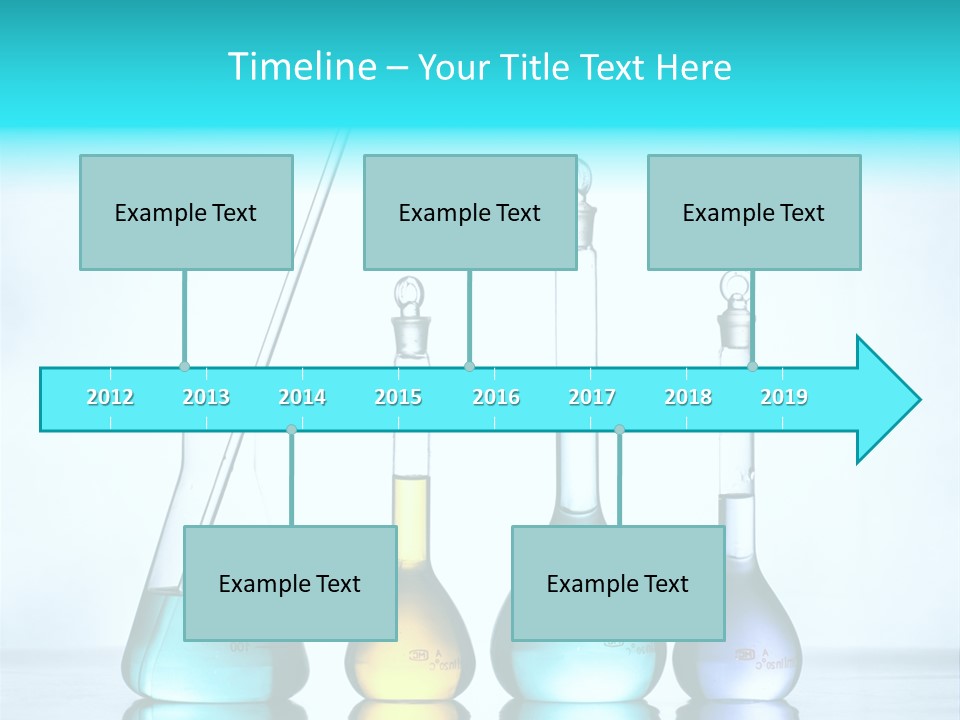 Timeline – Your Title Text Here

Example Text

Example Text

Example Text

2012
2013
2014
2015
2016
2017
2018
2019

Example Text

Example Text